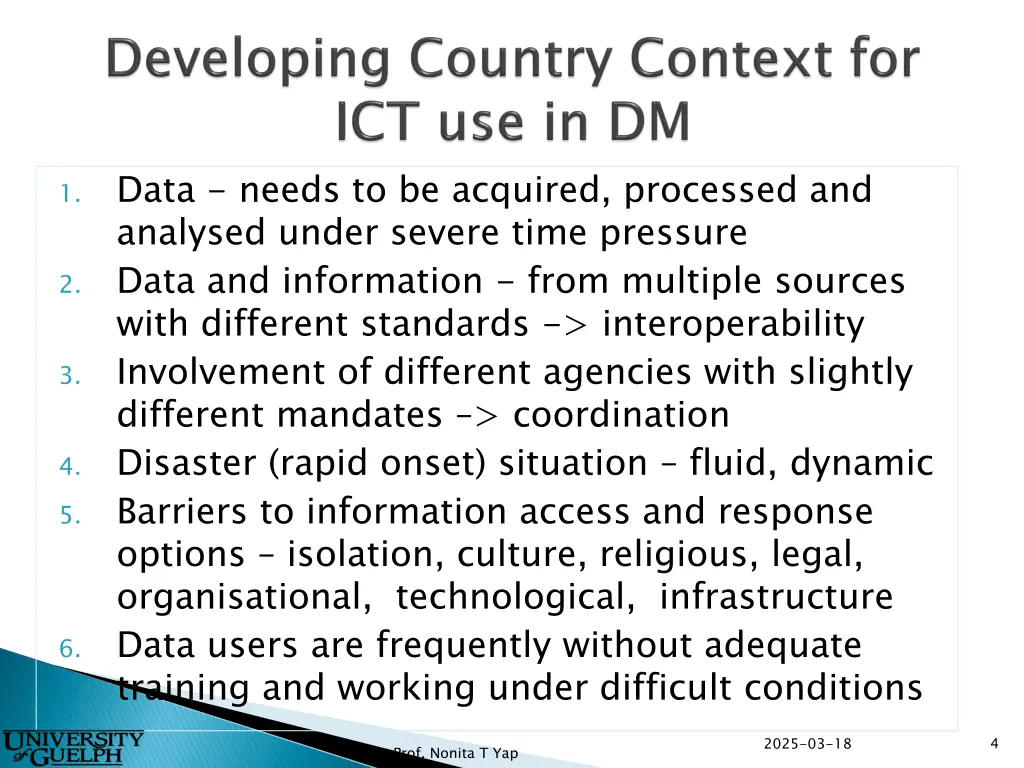 Developing Country Context for ICT use in DM

1. Data - needs to be acquired, processed and analysed under severe time pressure
2. Data and information - from multiple sources with different standards -> interoperability
3. Involvement of different agencies with slightly different mandates –> coordination
4. Disaster (rapid onset) situation – fluid, dynamic
5. Barriers to information access and response options – isolation, culture, religious, legal, organisational, technological, infrastructure
6. Data users are frequently without adequate training and working under difficult conditions

UNIVERSITY of GUELPH

Prof. Nonita T Yap

2025-03-18

4